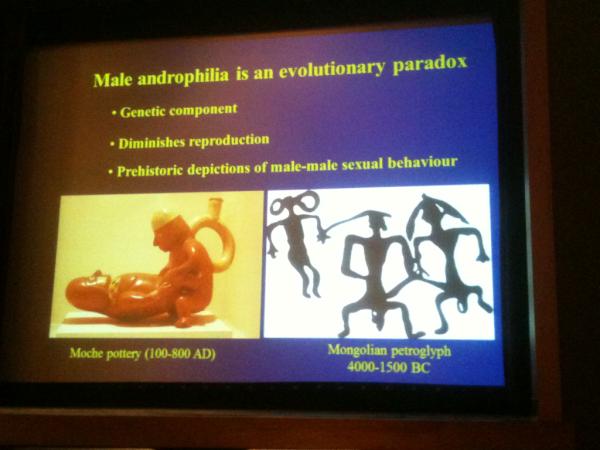 Male androphilia is an evolutionary paradox

• Genetic component

• Diminishes reproduction

• Prehistoric depictions of male-male sexual behaviour

Moche pottery (100-800 AD)

Mongolian petroglyph
4000-1500 BC